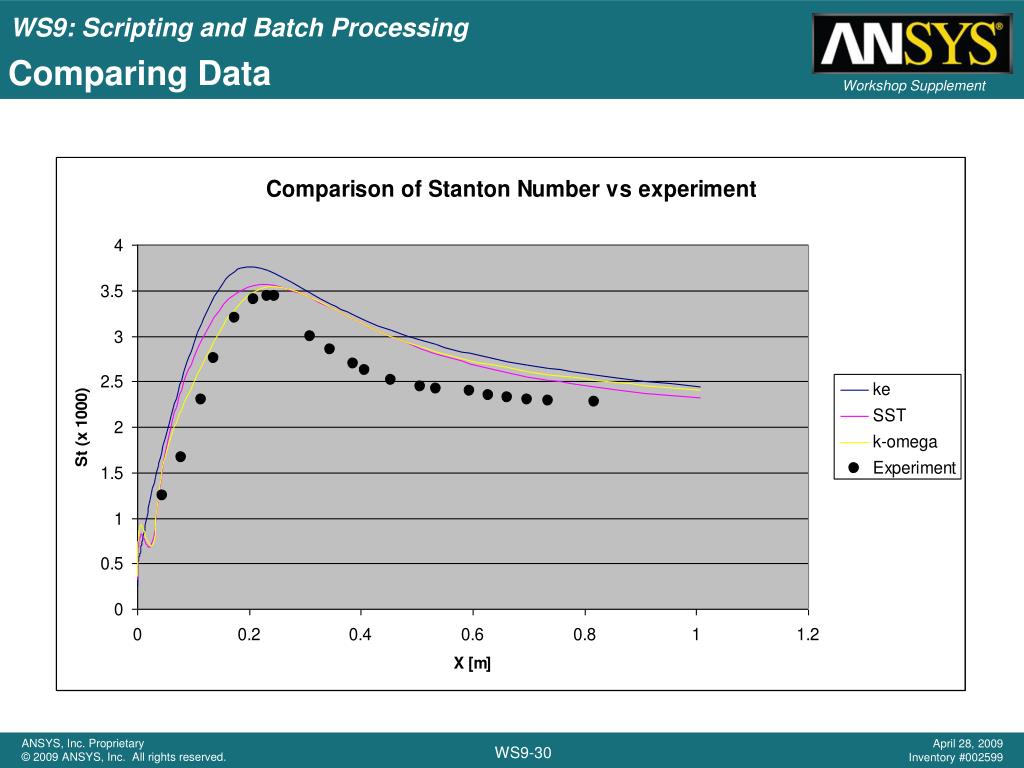 WS9: Scripting and Batch Processing
Comparing Data

ANSYS®
Workshop Supplement

Comparison of Stanton Number vs experiment

St (x 1000)

4
3.5
3
2.5
2
1.5
1
0.5
0

0
0.2
0.4
0.6
0.8
1
1.2

X [m]

ke
SST
k-omega
Experiment

ANSYS, Inc. Proprietary
© 2009 ANSYS, Inc. All rights reserved.

WS9-30

April 28, 2009
Inventory #002599